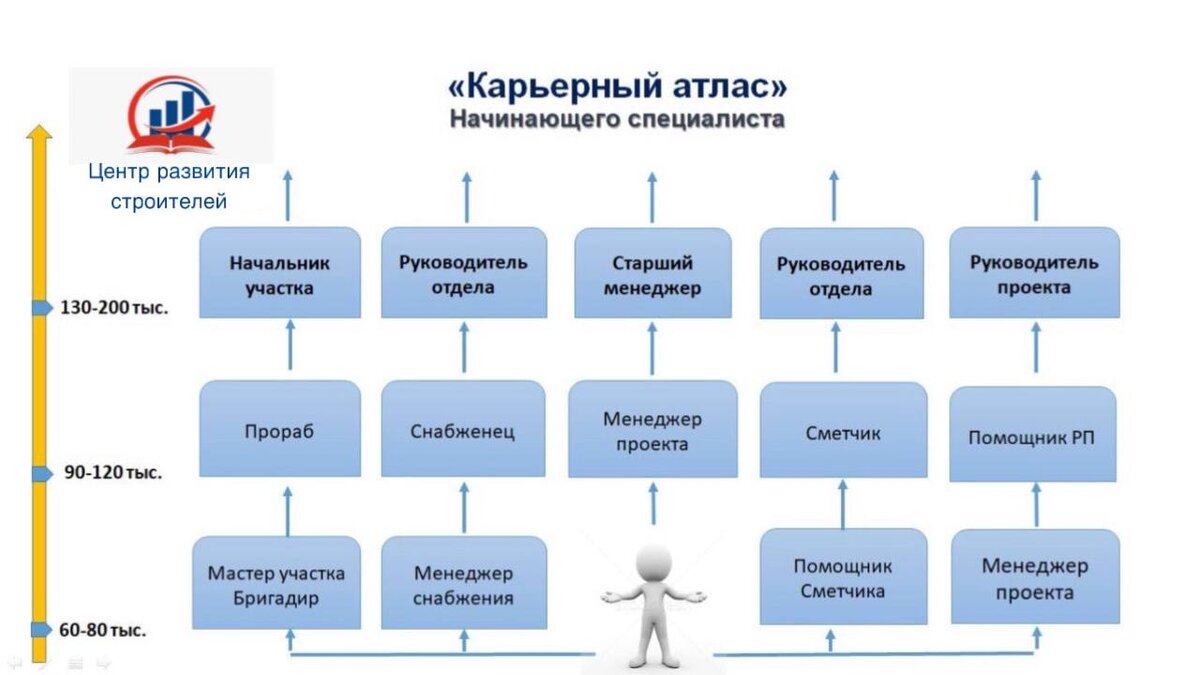 Центр развития строителей

«Карьерный атлас»
Начинающего специалиста

130-200 тыс.
90-120 тыс.
60-80 тыс.

Начальник участка

Руководитель отдела

Старший менеджер

Руководитель отдела

Руководитель проекта

Прораб

Снабженец

Менеджер проекта

Сметчик

Помощник РП

Мастер участка Бригадир

Менеджер снабжения

Помощник Сметчика

Менеджер проекта